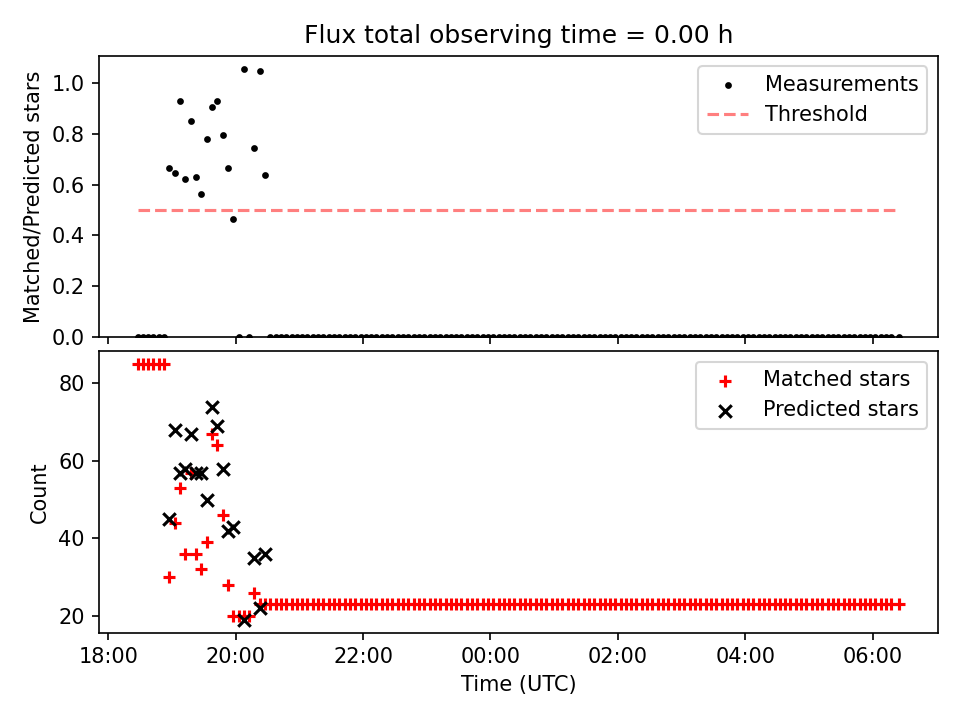 Flux total observing time = 0.00 h

Matched/Predicted stars

1.0
0.8
0.6
0.4
0.2
0.0

Measurements
Threshold

Count

80
60
40
20

Matched stars
Predicted stars

18:00 20:00 22:00 00:00 02:00 04:00 06:00

Time (UTC)